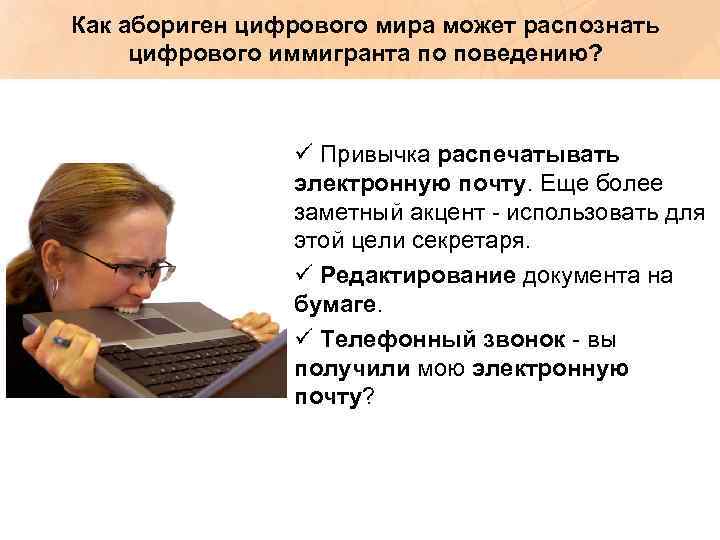 Как абориген цифрового мира может распознать цифрового иммигранта по поведению?

✓ Привычка распечатывать электронную почту. Еще более заметный акцент - использовать для этой цели секретаря.

✓ Редактирование документа на бумаге.

✓ Телефонный звонок - вы получили мою электронную почту?